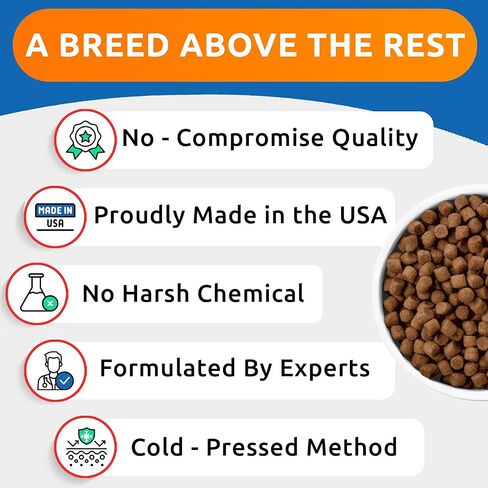 A BREED ABOVE THE REST

No - Compromise Quality

MADE IN USA

Proudly Made in the USA

No Harsh Chemical

Formulated By Experts

Cold - Pressed Method